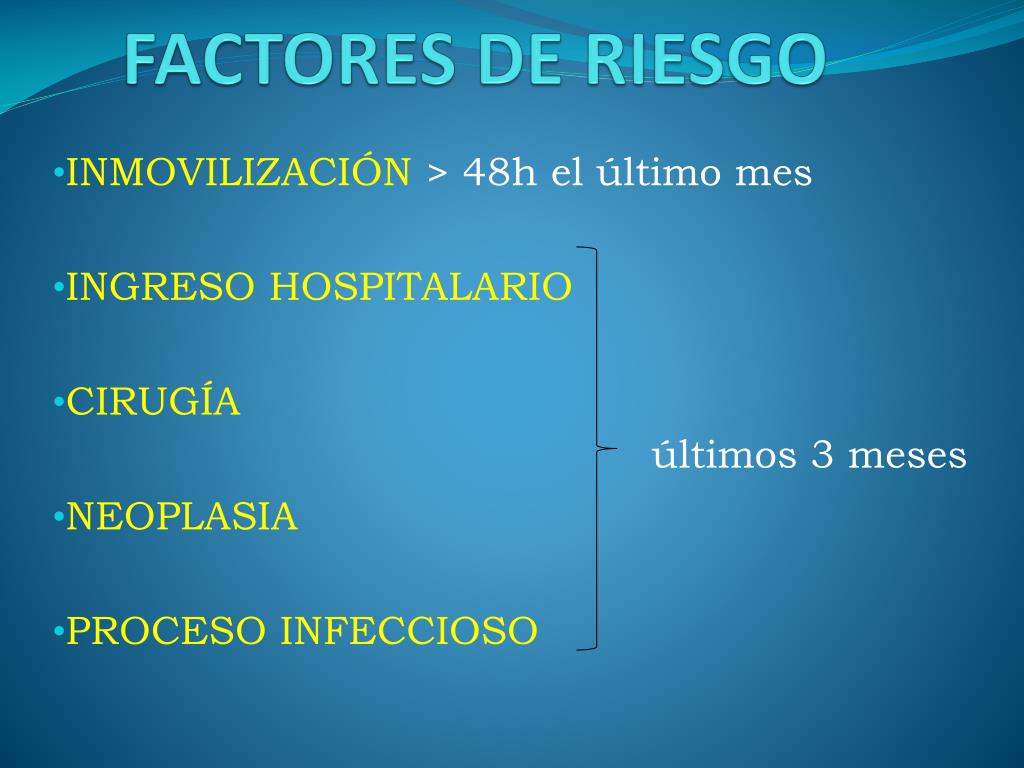 FACTORES DE RIESGO

•INMOVILIZACIÓN > 48h el último mes

•INGRESO HOSPITALARIO

•CIRUGÍA

•NEOPLASIA

•PROCESO INFECCIOSO

últimos 3 meses